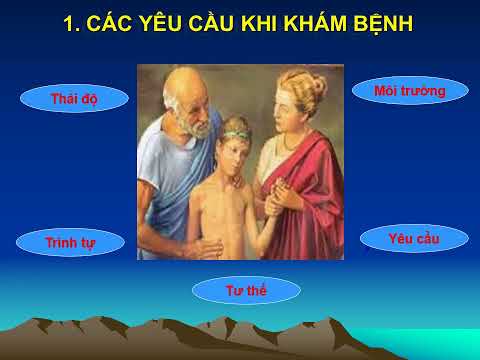 1. CÁC YÊU CẦU KHI KHÁM BỆNH

Thái độ

Môi trường

Trình tự

Yêu cầu

Tư thế